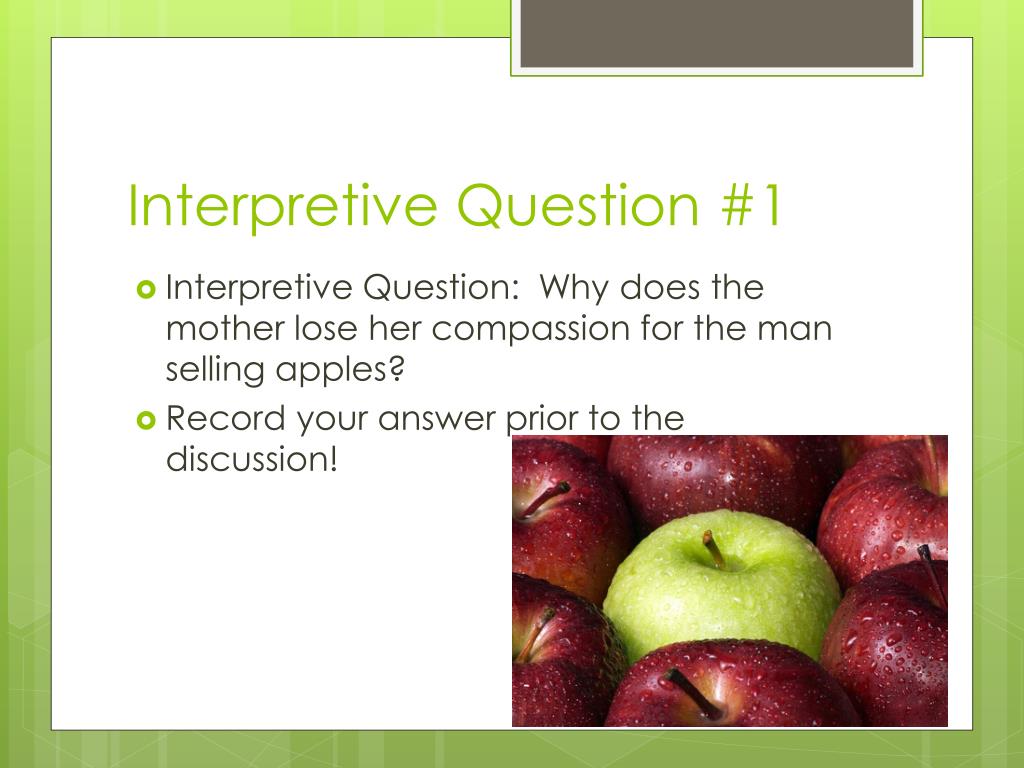 Interpretive Question #1

Interpretive Question:  Why does the mother lose her compassion for the man selling apples?

Record your answer prior to the discussion!